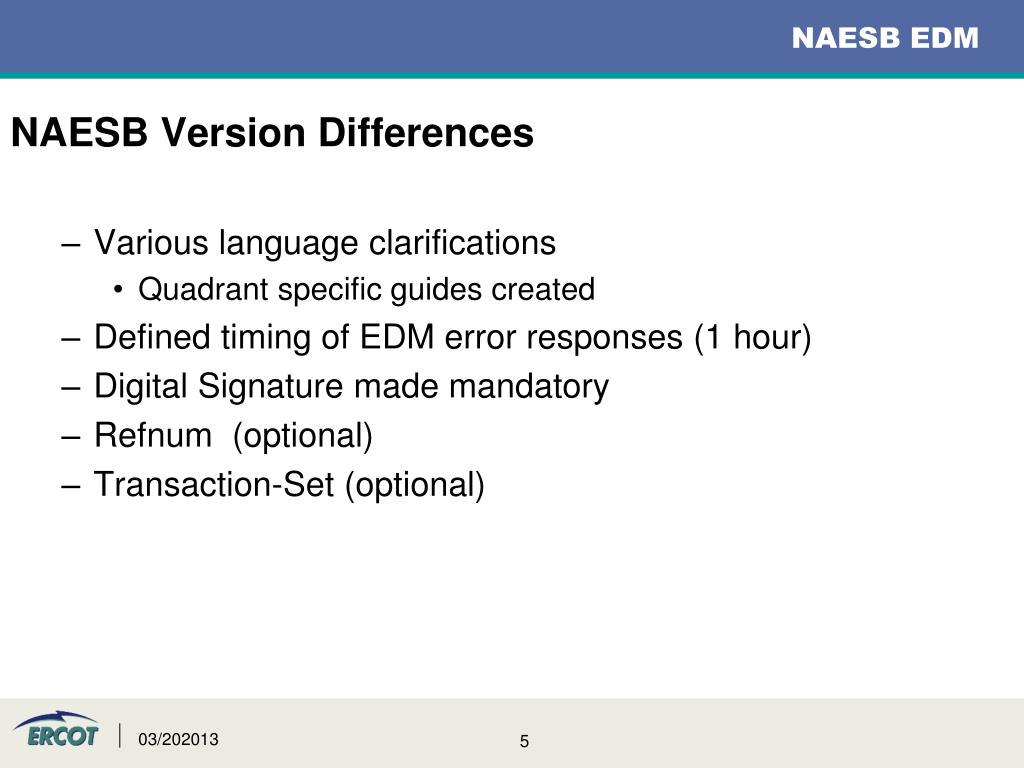 NAESB EDM

NAESB Version Differences

– Various language clarifications
• Quadrant specific guides created
– Defined timing of EDM error responses (1 hour)
– Digital Signature made mandatory
– Refnum (optional)
– Transaction-Set (optional)

ERCOT
03/202013
5